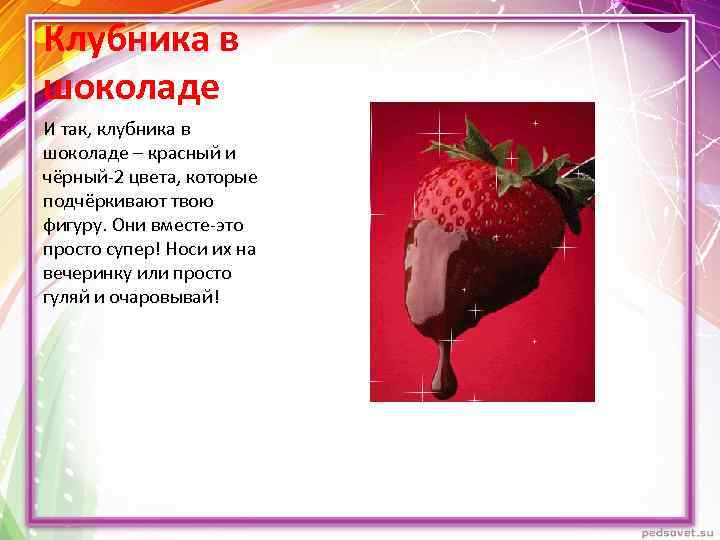 Клубника в шоколаде

И так, клубника в шоколаде – красный и чёрный-2 цвета, которые подчёркивают твою фигуру. Они вместе-это просто супер! Носи их на вечеринку или просто гуляй и очаровывай!

pedsovet.su